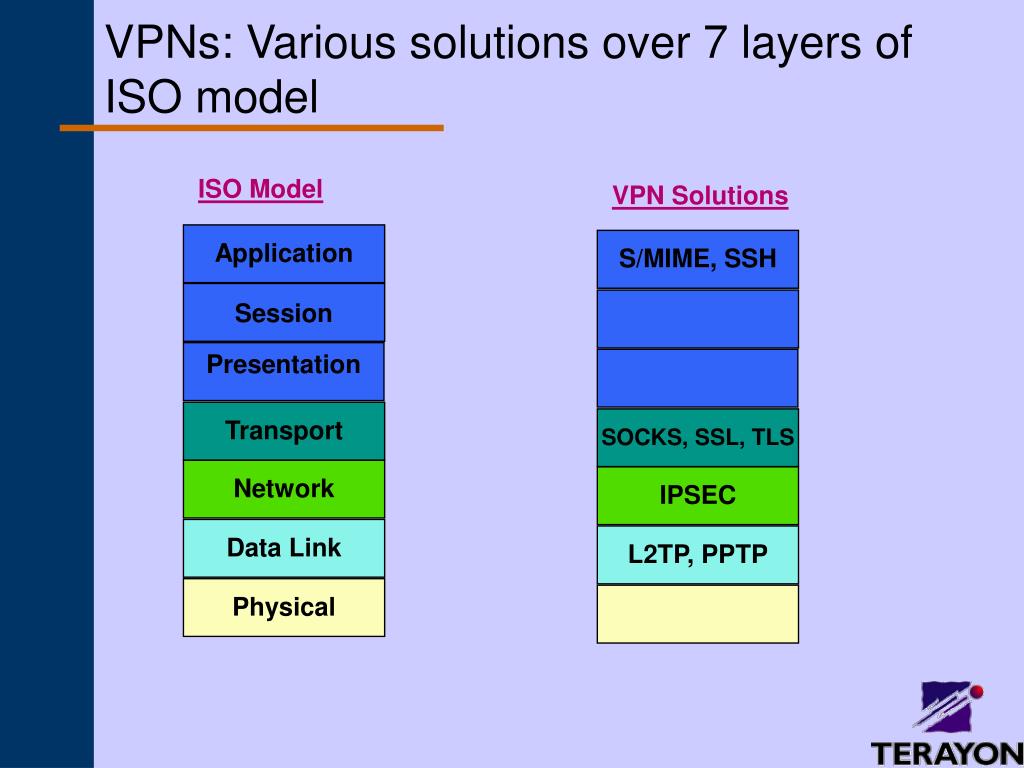 VPNs: Various solutions over 7 layers of ISO model

ISO Model

Application
Session
Presentation
Transport
Network
Data Link
Physical

VPN Solutions

S/MIME, SSH
SOCKS, SSL, TLS
IPSEC
L2TP, PPTP

TERAYON